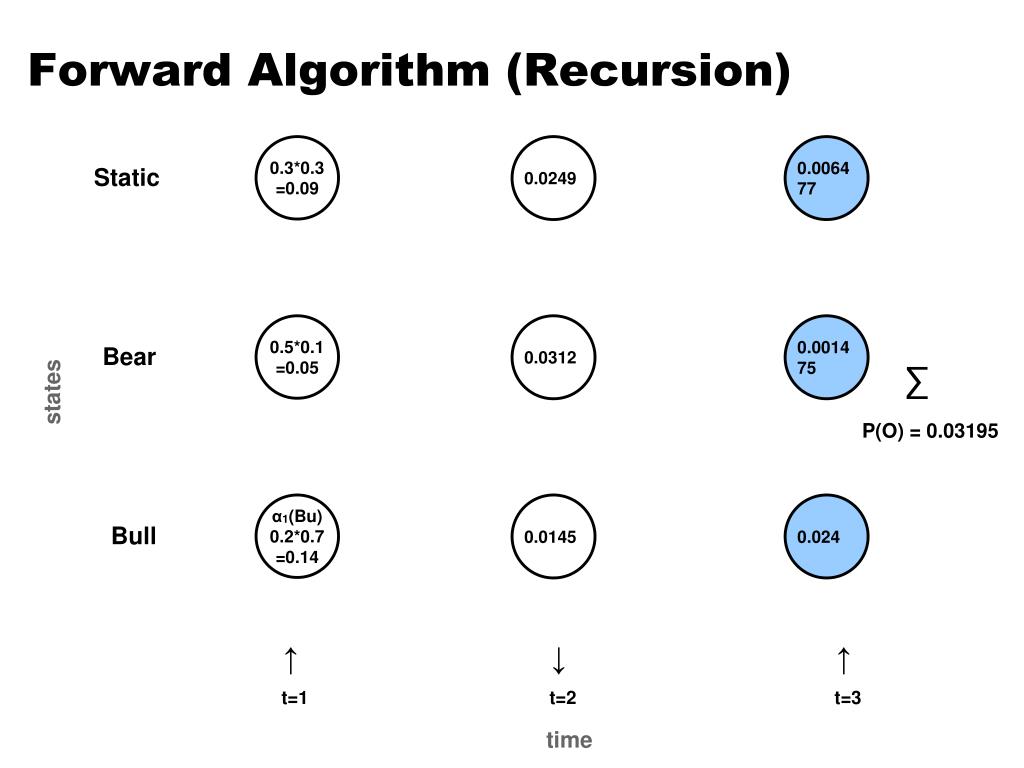 Forward Algorithm (Recursion)

states

Static

0.3*0.3
=0.09

0.0249

0.0064
77

Bear

0.5*0.1
=0.05

0.0312

0.0014
75

$\sum$

P(O) = 0.03195

Bull

$\alpha_1$(Bu)
0.2*0.7
=0.14

0.0145

0.024

↑

t=1

↓

t=2

↑

t=3

time